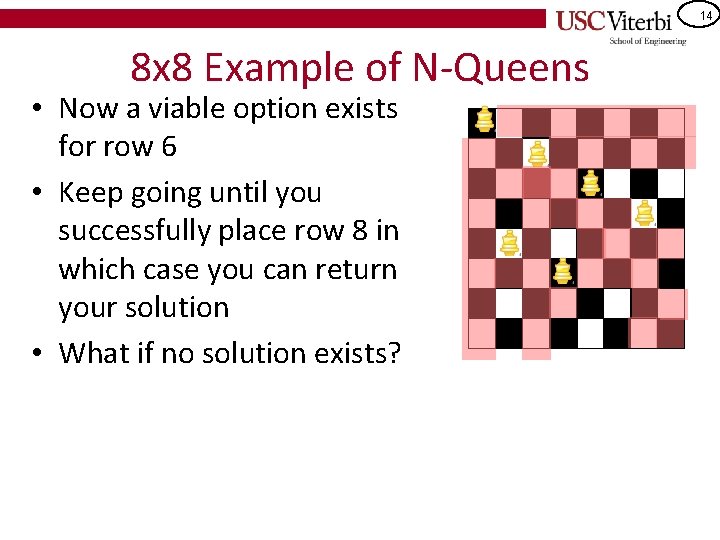 USC Viterbi
School of Engineering

14

8x8 Example of N-Queens

• Now a viable option exists for row 6
• Keep going until you successfully place row 8 in which case you can return your solution
• What if no solution exists?